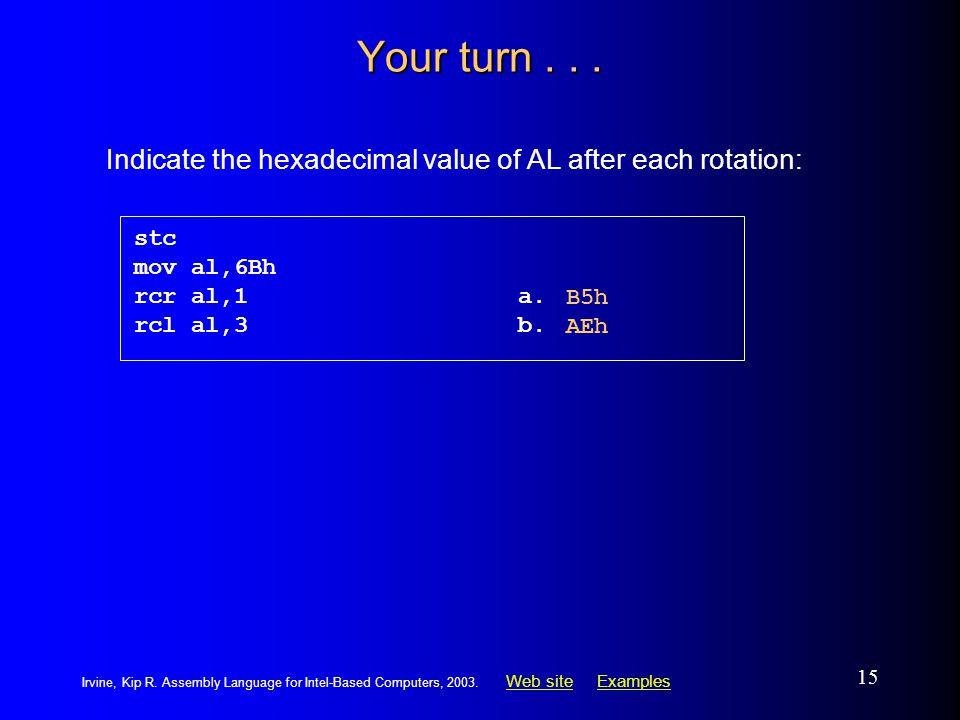 Your turn . . .

Indicate the hexadecimal value of AL after each rotation:

stc
mov al,6Bh
rcr al,1 a. B5h
rcl al,3 b. AEh

Irvine, Kip R. Assembly Language for Intel-Based Computers, 2003. Web site Examples

15